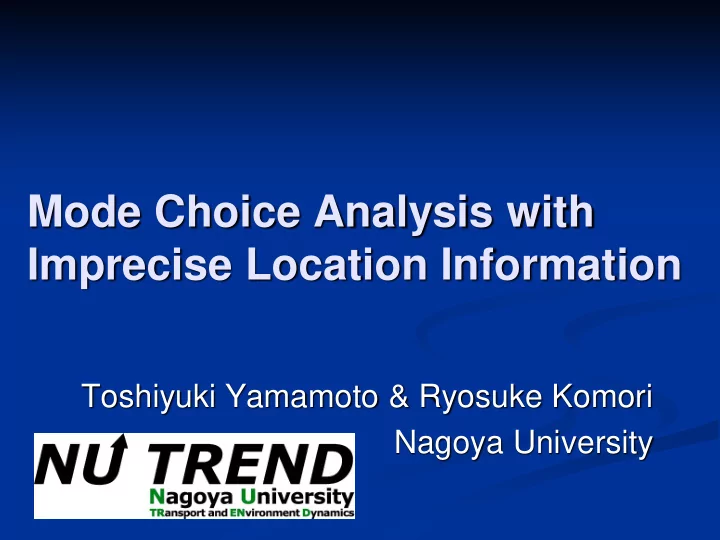 Mode Choice Analysis with Imprecise Location Information

Toshiyuki Yamamoto & Ryosuke Komori
Nagoya University

NU TREND
Nagoya University
TRansport and ENvironment Dynamics